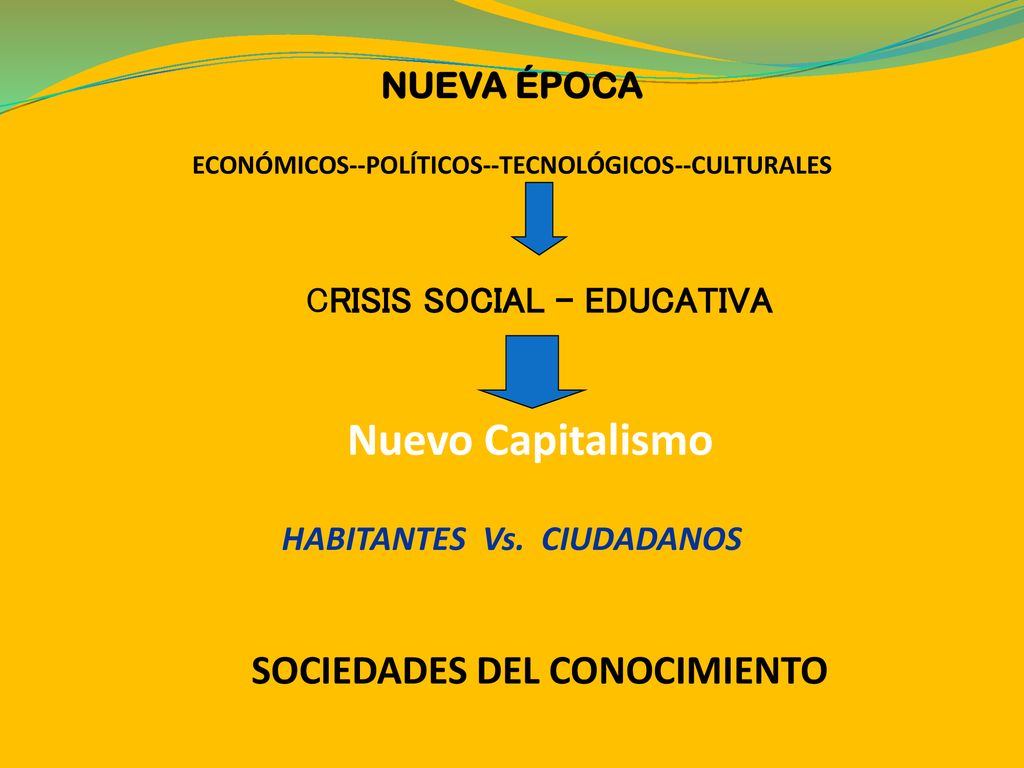 NUEVA ÉPOCA

ECONÓMICOS--POLÍTICOS--TECNOLÓGICOS--CULTURALES

CRISIS SOCIAL – EDUCATIVA

Nuevo Capitalismo

HABITANTES Vs. CIUDADANOS

SOCIEDADES DEL CONOCIMIENTO